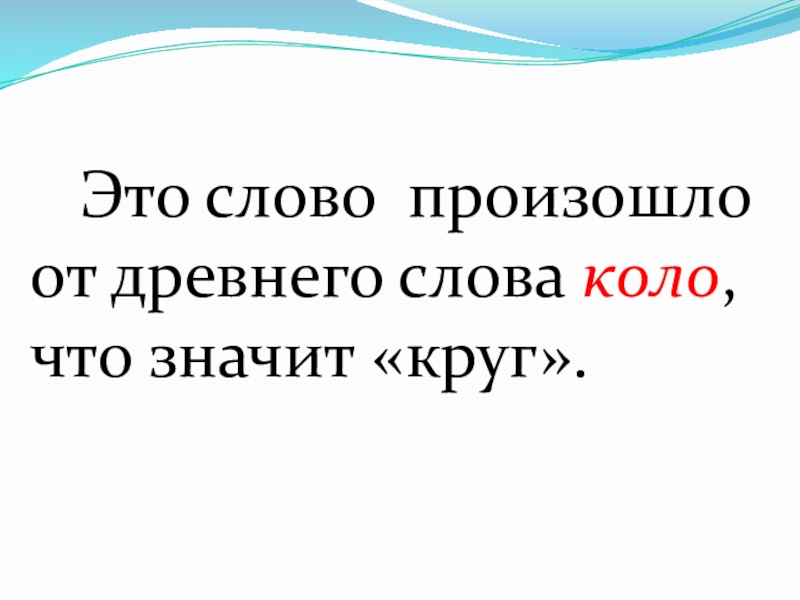 Это слово произошло от древнего слова коло, что значит «круг».